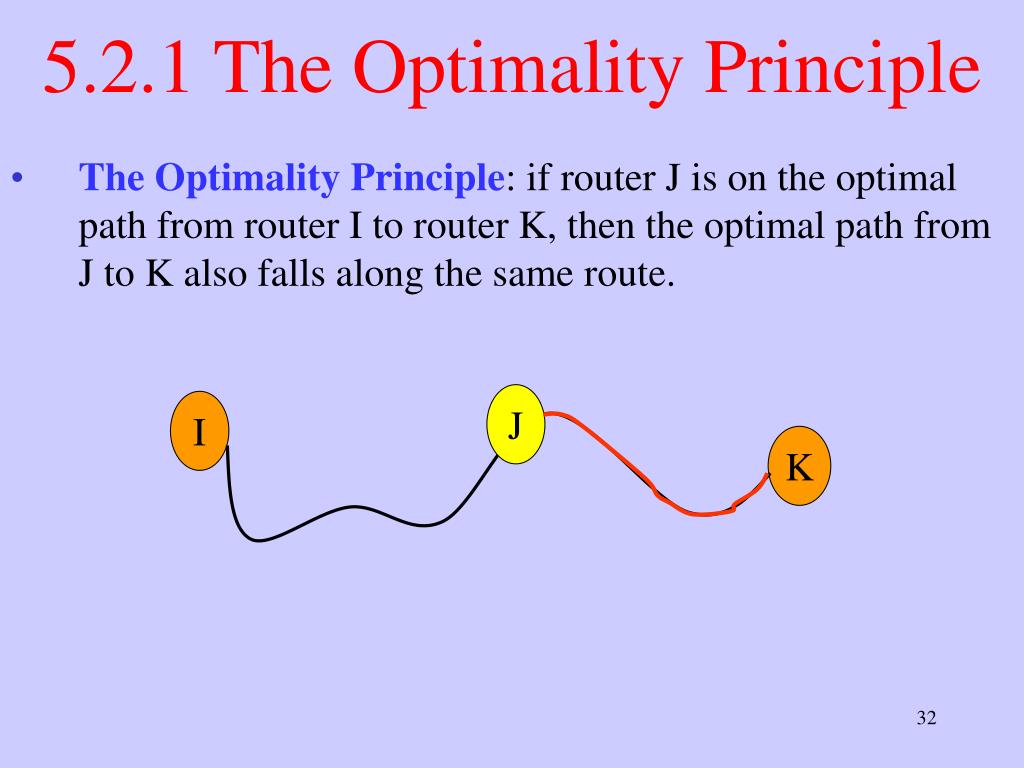 5.2.1 The Optimality Principle

• The Optimality Principle: if router J is on the optimal path from router I to router K, then the optimal path from J to K also falls along the same route.

I

J

K

32